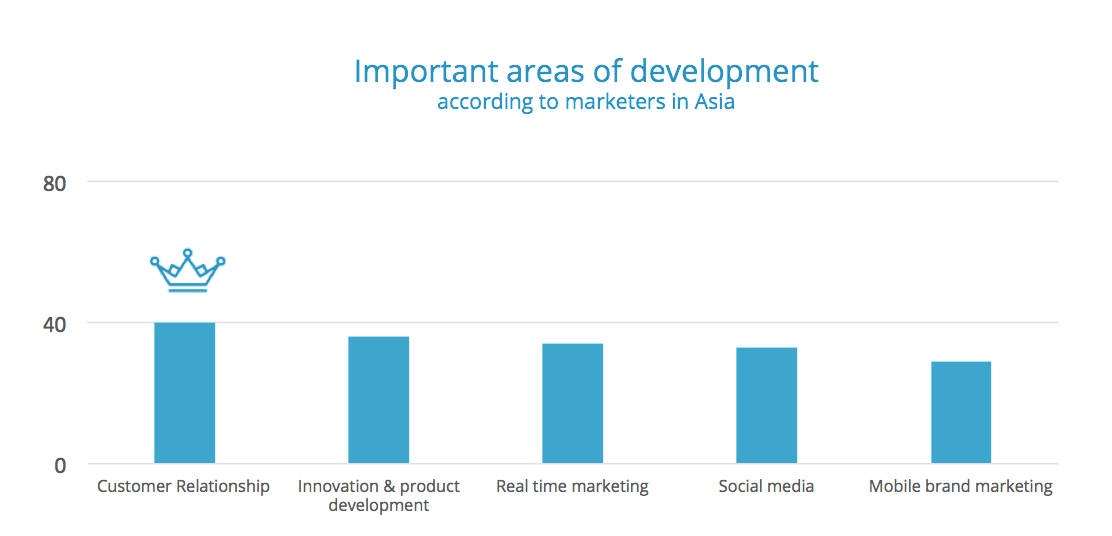 Important areas of development
according to marketers in Asia

80

40

0

Customer Relationship

Innovation & product development

Real time marketing

Social media

Mobile brand marketing